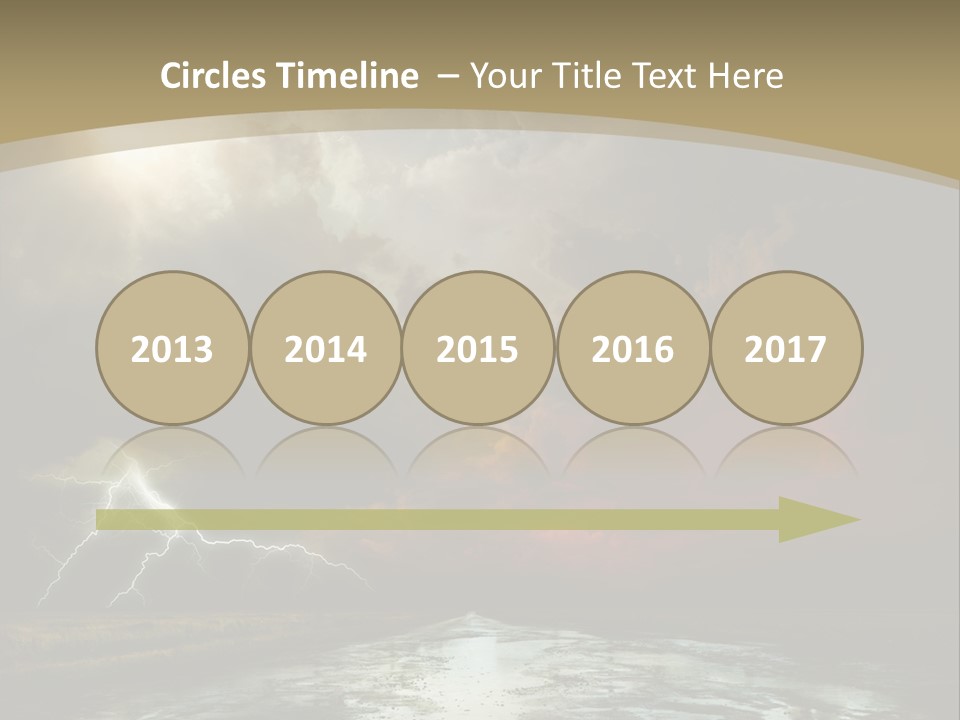 Circles Timeline – Your Title Text Here

2013

2014

2015

2016

2017